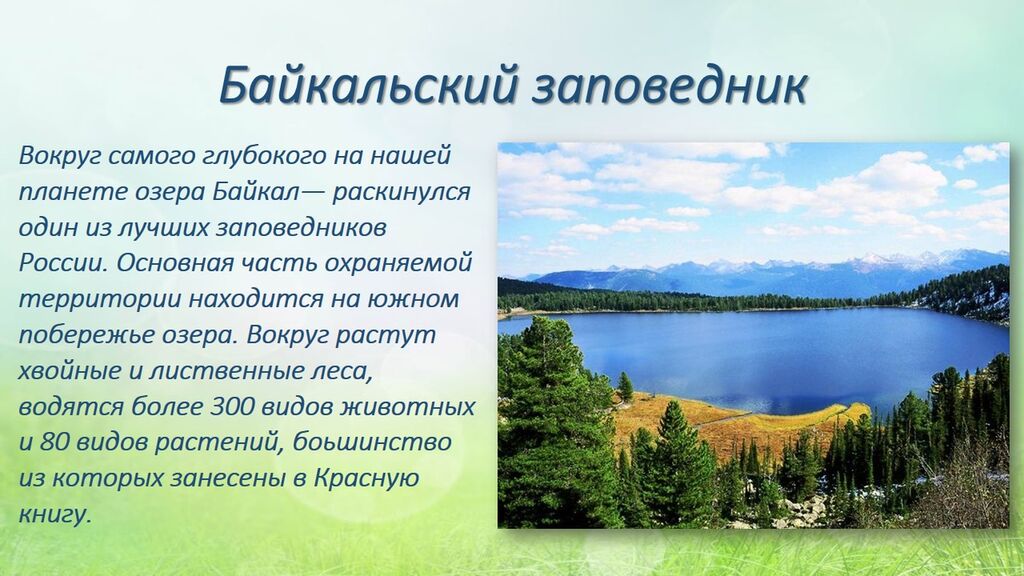 Байкальский заповедник

Вокруг самого глубокого на нашей планете озера Байкал— раскинулся один из лучших заповедников России. Основная часть охраняемой территории находится на южном побережье озера. Вокруг растут хвойные и лиственные леса, водятся более 300 видов животных и 80 видов растений, боьшинство из которых занесены в Красную книгу.